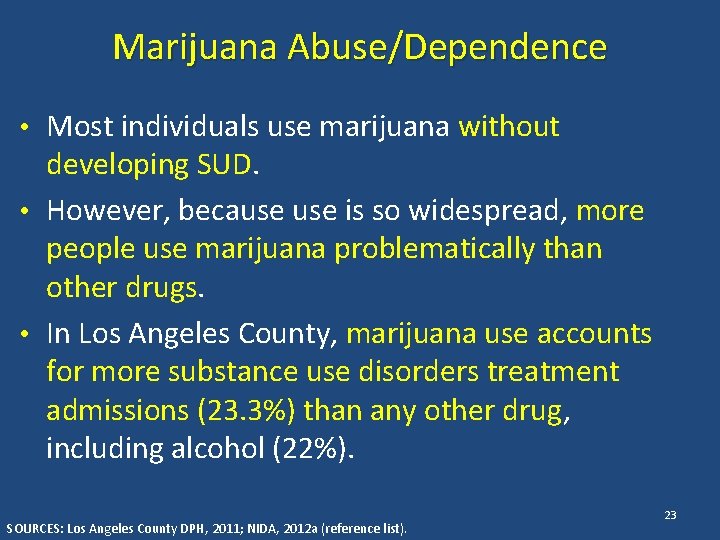 Marijuana Abuse/Dependence

• Most individuals use marijuana without developing SUD.

• However, because use is so widespread, more people use marijuana problematically than other drugs.

• In Los Angeles County, marijuana use accounts for more substance use disorders treatment admissions (23.3%) than any other drug, including alcohol (22%).

23

SOURCES: Los Angeles County DPH, 2011; NIDA, 2012a (reference list).